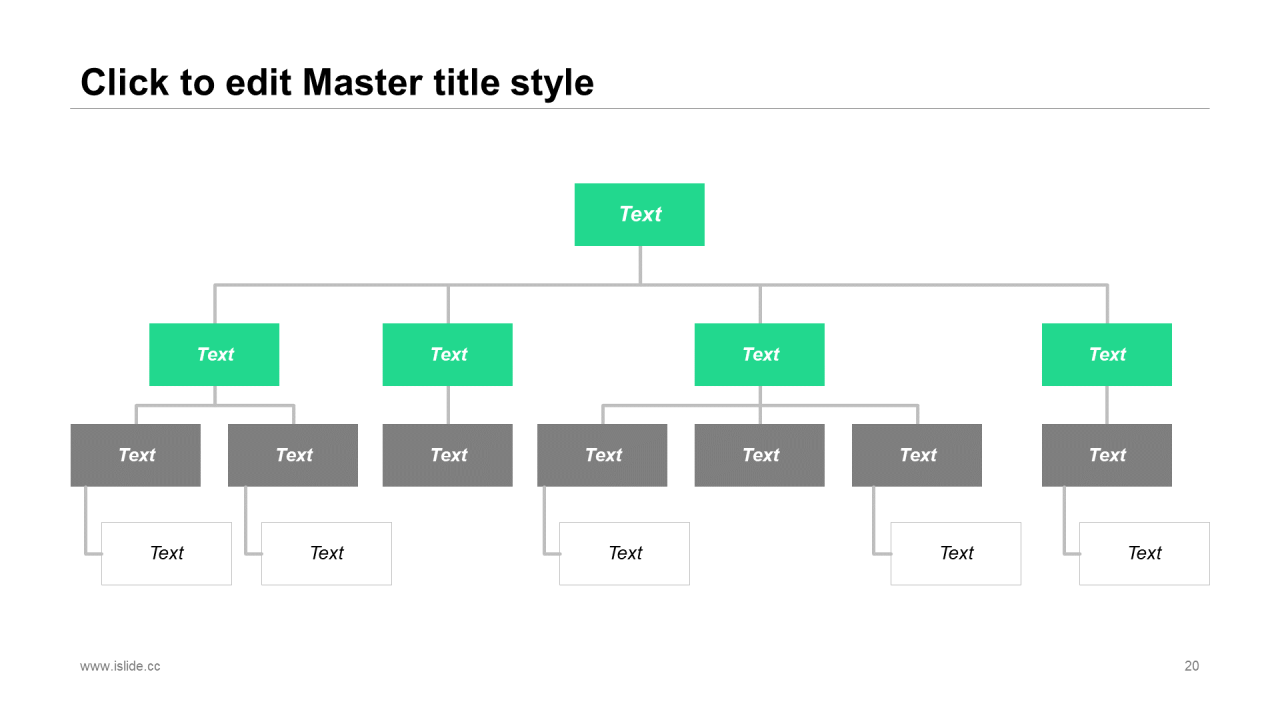 Click to edit Master title style

Text

Text

Text

Text

Text

Text

Text

Text

Text

Text

Text

Text

Text

Text

Text

Text

Text

www.islide.cc

20